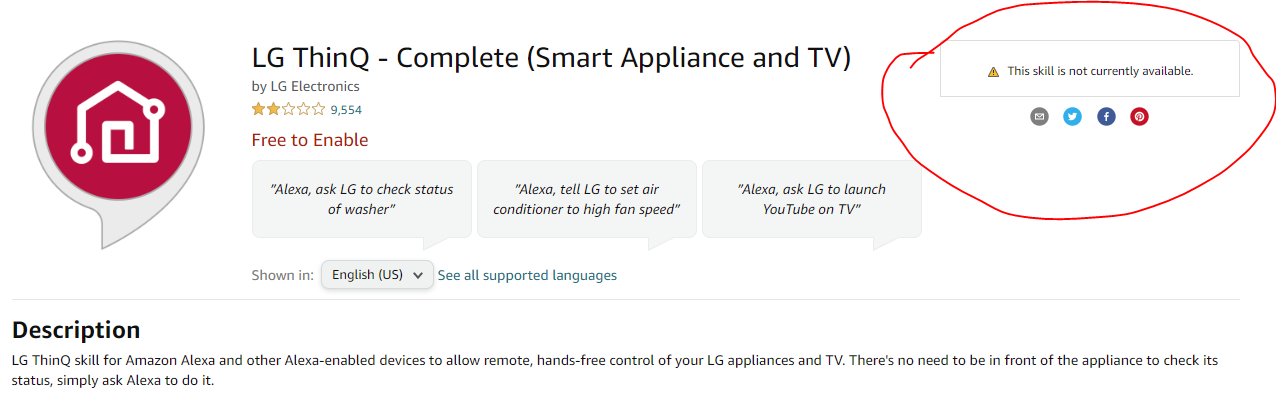 LG ThinQ - Complete (Smart Appliance and TV)
by LG Electronics
9,554
Free to Enable

"Alexa, ask LG to check status of washer"

"Alexa, tell LG to set air conditioner to high fan speed"

"Alexa, ask LG to launch YouTube on TV"

Shown in: English (US) See all supported languages

This skill is not currently available.

Description
LG ThinQ skill for Amazon Alexa and other Alexa-enabled devices to allow remote, hands-free control of your LG appliances and TV. There's no need to be in front of the appliance to check its status, simply ask Alexa to do it.